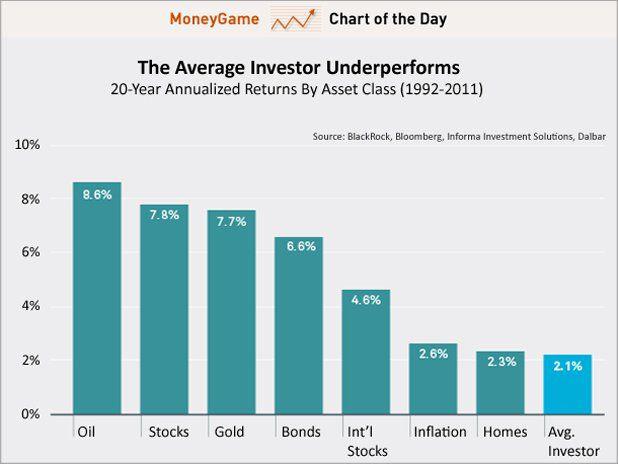 MoneyGame Chart of the Day

The Average Investor Underperforms
20-Year Annualized Returns By Asset Class (1992-2011)

Source: BlackRock, Bloomberg, Informa Investment Solutions, Dalbar

10%
8%
6%
4%
2%
0%

8.6%
7.8%
7.7%
6.6%
4.6%
2.6%
2.3%
2.1%

Oil
Stocks
Gold
Bonds
Int'l Stocks
Inflation
Homes
Avg. Investor